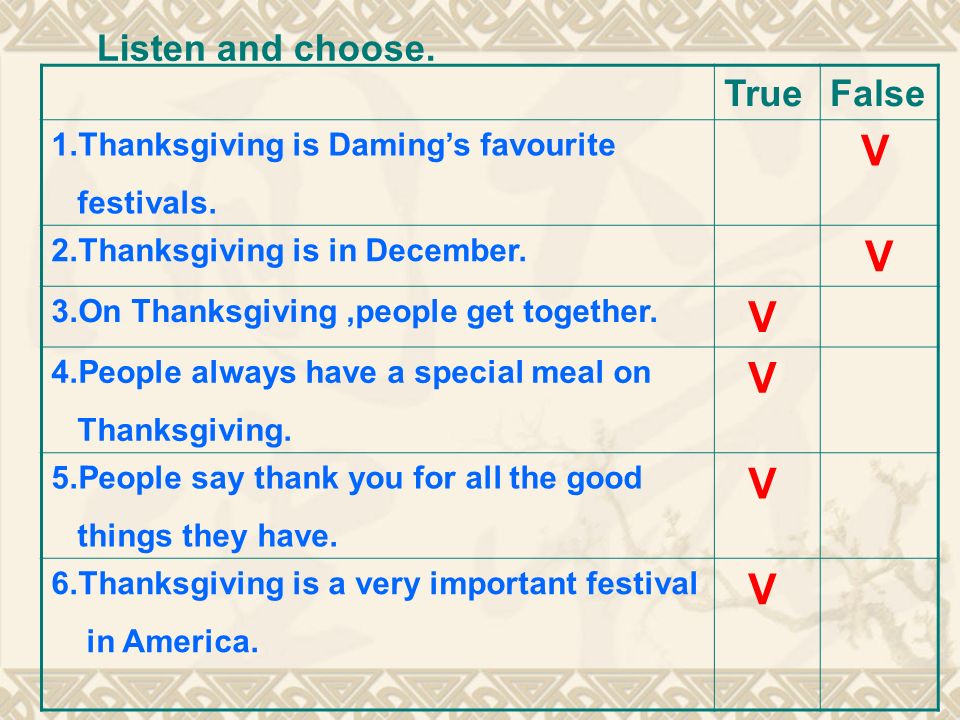 Listen and choose.

| | True | False |
|---|---|---|
| 1.Thanksgiving is Daming’s favourite festivals. | | V |
| 2.Thanksgiving is in December. | | V |
| 3.On Thanksgiving ,people get together. | V | |
| 4.People always have a special meal on Thanksgiving. | V | |
| 5.People say thank you for all the good things they have. | V | |
| 6.Thanksgiving is a very important festival in America. | V | |